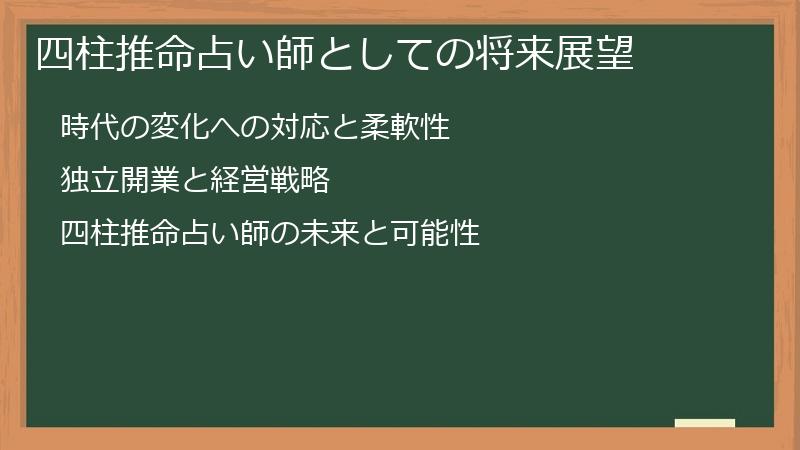 四柱推命占い師としての将来展望

時代の変化への対応と柔軟性

独立開業と経営戦略

四柱推命占い師の未来と可能性